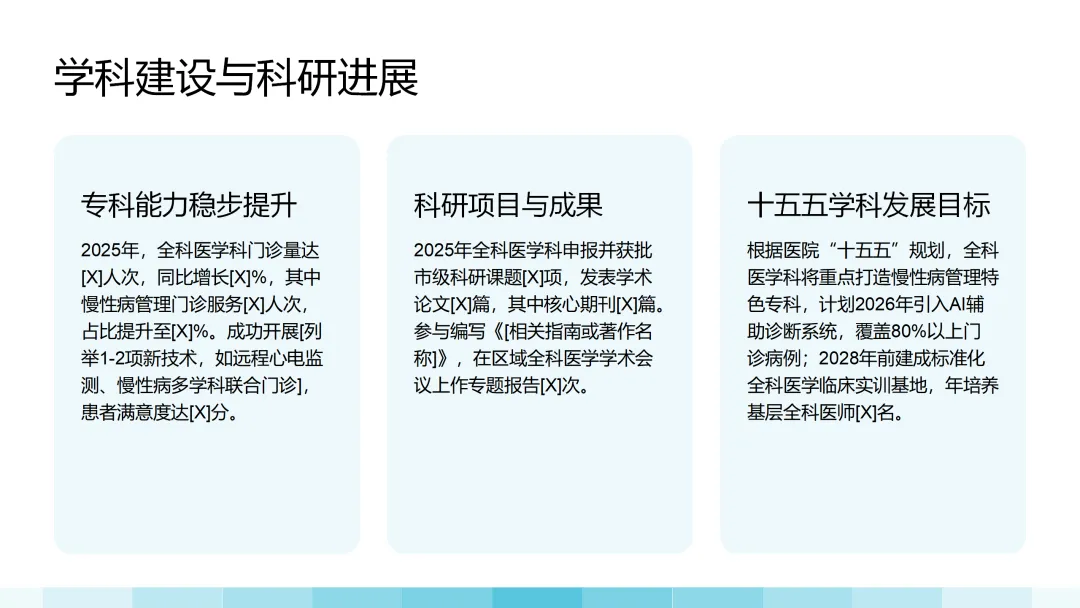 学科建设与科研进展

专科能力稳步提升

2025年，全科医学科门诊量达[X]人次，同比增长[X]%，其中慢性病管理门诊服务[X]人次，占比提升至[X]%。成功开展[列举1-2项新技术，如远程心电监测、慢性病多学科联合门诊]，患者满意度达[X]分。

科研项目与成果

2025年全科医学科申报并获批市级科研课题[X]项，发表学术论文[X]篇，其中核心期刊[X]篇。参与编写《[相关指南或著作名称]》，在区域全科医学学术会议上作专题报告[X]次。

十五五学科发展目标

根据医院“十五五”规划，全科医学科将重点打造慢性病管理特色专科，计划2026年引入AI辅助诊断系统，覆盖80%以上门诊病例；2028年前建成标准化全科医学临床实训基地，年培养基层全科医师[X]名。